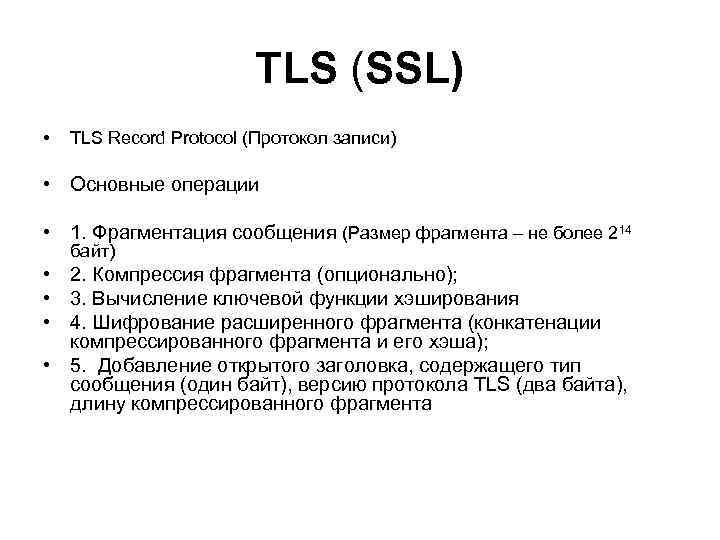 TLS (SSL)

• TLS Record Protocol (Протокол записи)

• Основные операции

• 1. Фрагментация сообщения (Размер фрагмента – не более $2^{14}$ байт)
• 2. Компрессия фрагмента (опционально);
• 3. Вычисление ключевой функции хэширования
• 4. Шифрование расширенного фрагмента (конкатенации компрессированного фрагмента и его хэша);
• 5. Добавление открытого заголовка, содержащего тип сообщения (один байт), версию протокола TLS (два байта), длину компрессированного фрагмента